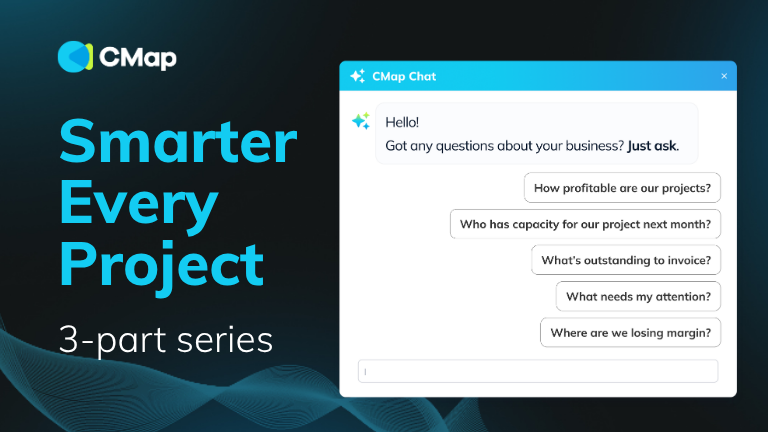 CMap

Smarter Every Project

3-part series

CMap Chat

×

Hello!
Got any questions about your business? Just ask.

How profitable are our projects?

Who has capacity for our project next month?

What's outstanding to invoice?

What needs my attention?

Where are we losing margin?